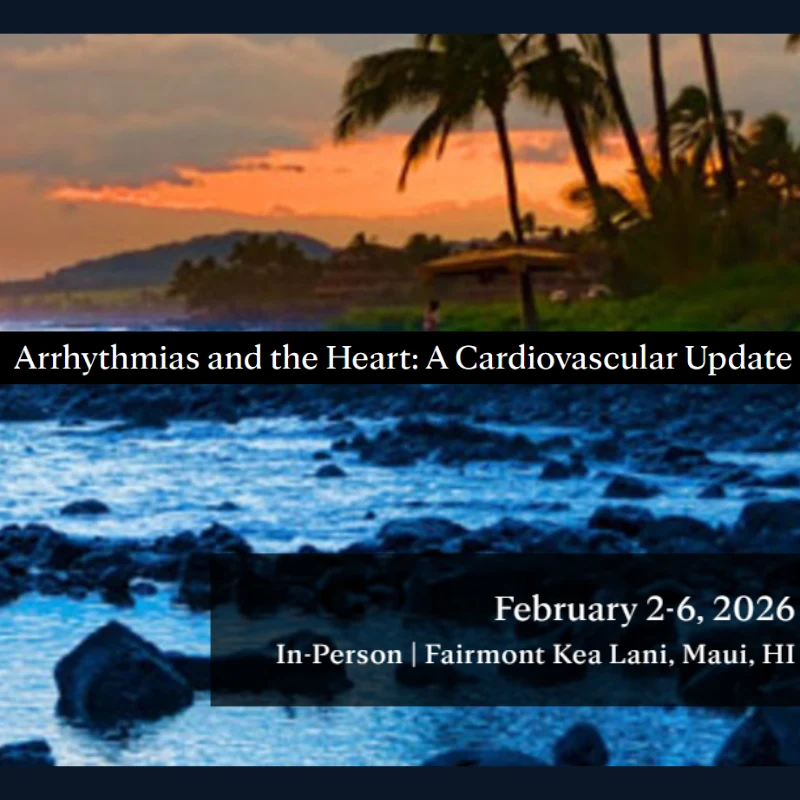 Arrhythmias and the Heart: A Cardiovascular Update

February 2-6, 2026

In-Person | Fairmont Kea Lani, Maui, HI